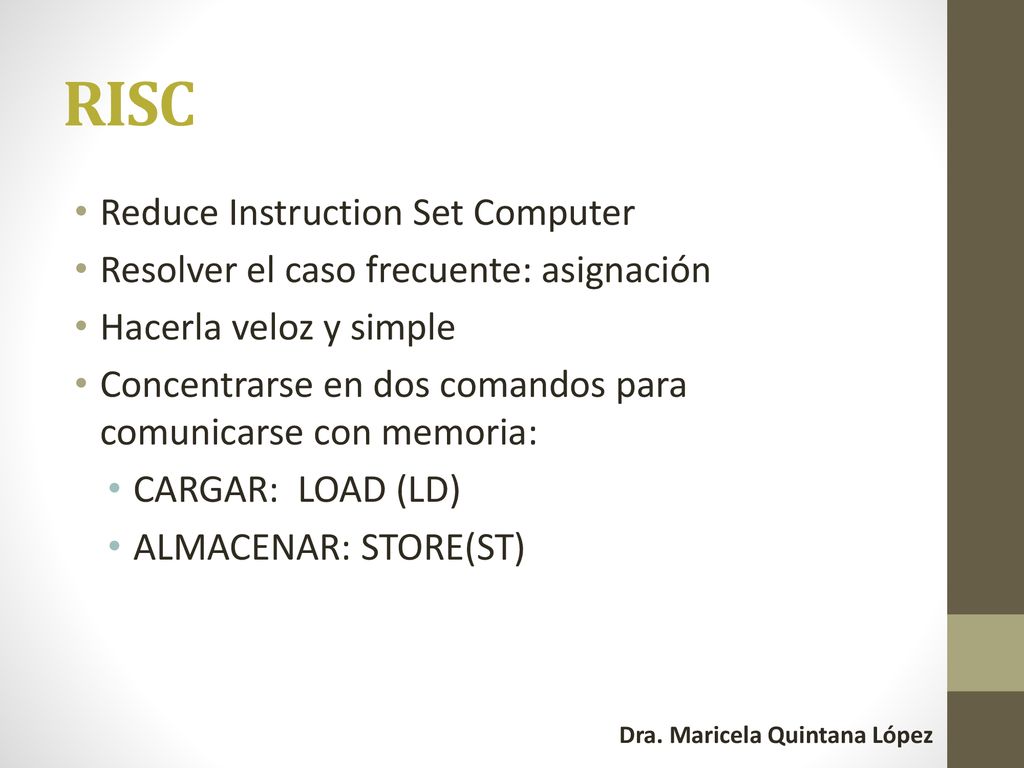 RISC

• Reduce Instruction Set Computer
• Resolver el caso frecuente: asignación
• Hacerla veloz y simple
• Concentrarse en dos comandos para comunicarse con memoria:
  • CARGAR: LOAD (LD)
  • ALMACENAR: STORE(ST)

Dra. Maricela Quintana López